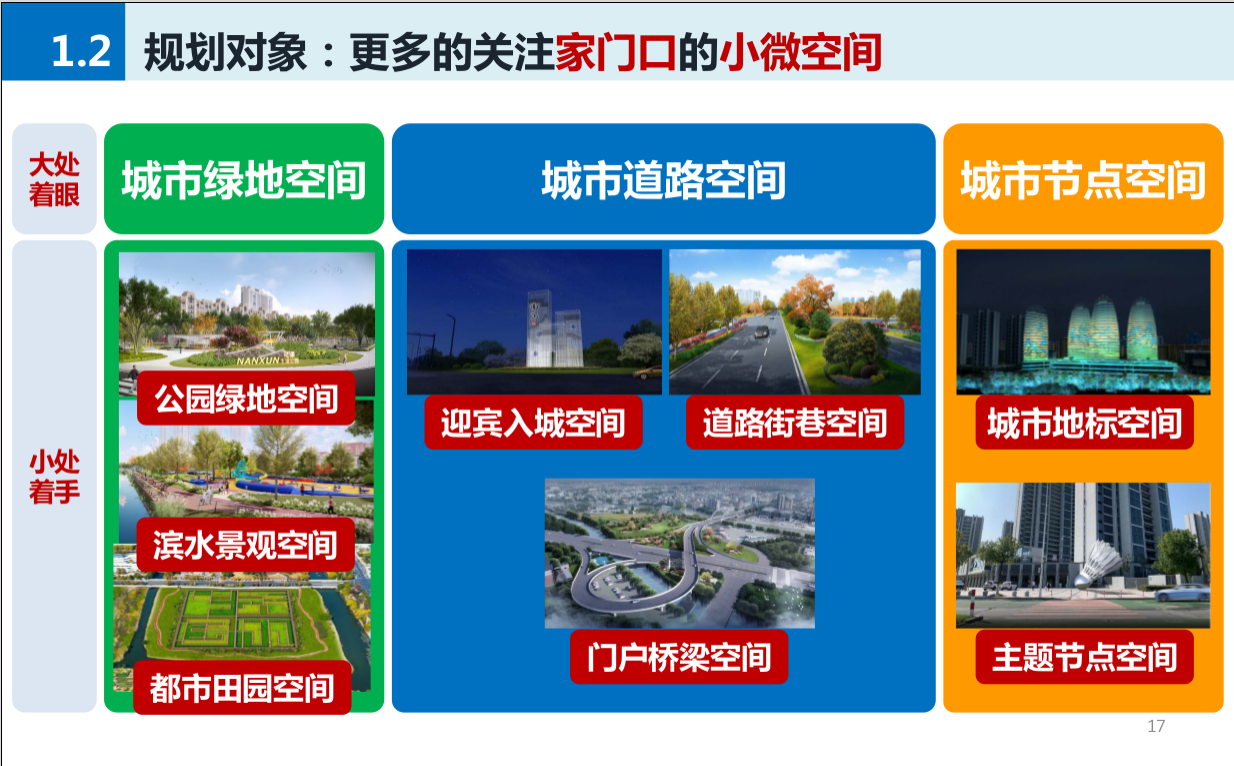 1.2 规划对象：更多的关注家门口的小微空间

大处着眼

城市绿地空间

城市道路空间

城市节点空间

小处着手

NANXUN

公园绿地空间

滨水景观空间

都市田园空间

迎宾入城空间

道路街巷空间

门户桥梁空间

城市地标空间

主题节点空间

17